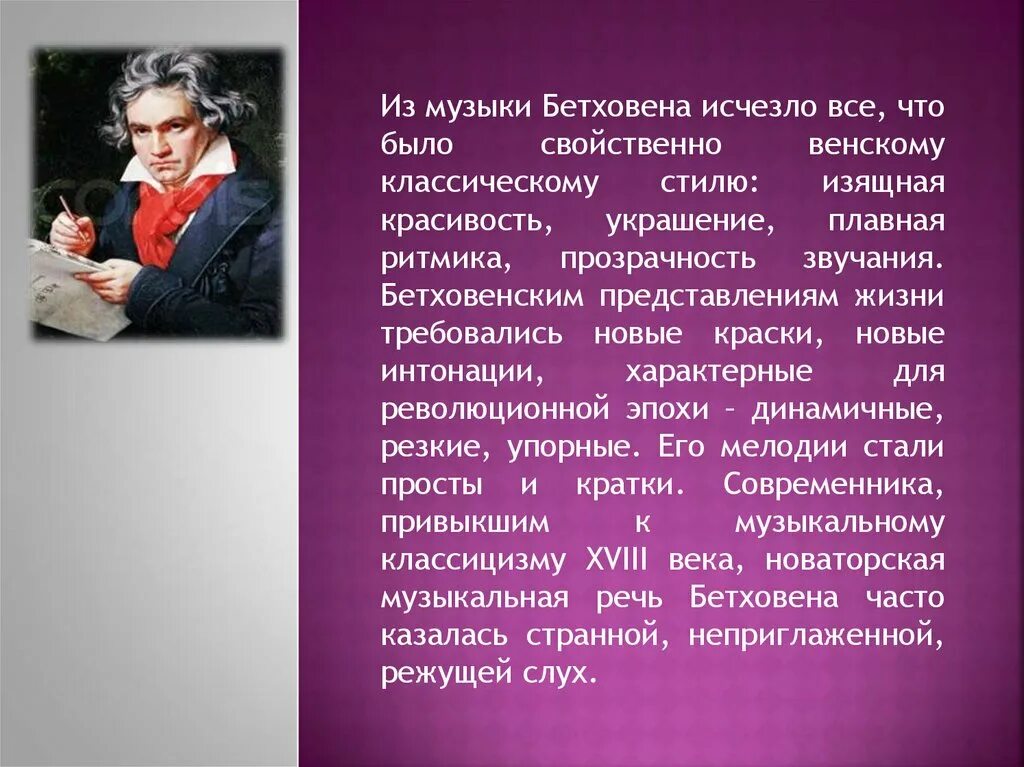 Из музыки Бетховена исчезло все, что было свойственно венскому классическому стилю: изящная красивость, украшение, плавная ритмика, прозрачность звучания. Бетховенским представлениям жизни требовались новые краски, новые интонации, характерные для революционной эпохи – динамичные, резкие, упорные. Его мелодии стали просты и кратки. Современника, привыкшим к музыкальному классицизму XVIII века, новаторская музыкальная речь Бетховена часто казалась странной, неприглаженной, режущей слух.